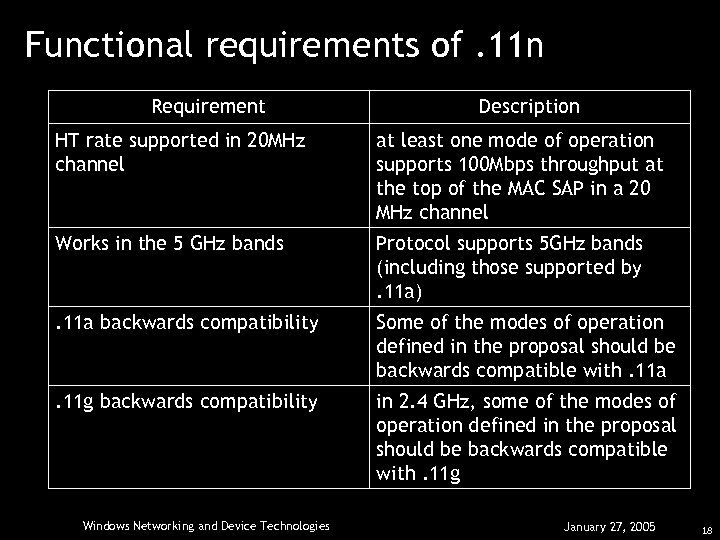 Functional requirements of .11n

| Requirement | Description |
|---|---|
| HT rate supported in 20MHz channel | at least one mode of operation supports 100Mbps throughput at the top of the MAC SAP in a 20 MHz channel |
| Works in the 5 GHz bands | Protocol supports 5GHz bands (including those supported by .11a) |
| .11a backwards compatibility | Some of the modes of operation defined in the proposal should be backwards compatible with .11a |
| .11g backwards compatibility | in 2.4 GHz, some of the modes of operation defined in the proposal should be backwards compatible with .11g |

Windows Networking and Device Technologies

January 27, 2005

18